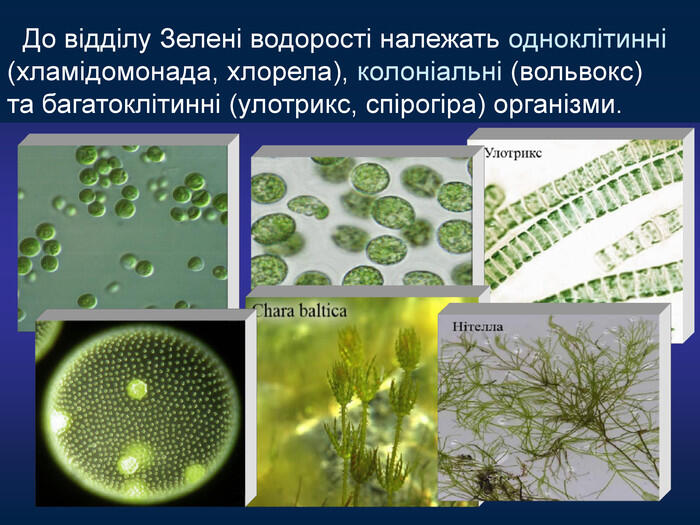 До відділу Зелені водорості належать одноклітинні (хламідомонада, хлорела), колоніальні (вольвокс) та багатоклітинні (улотрикс, спірогіра) організми.

Улотрикс

Chara baltica

Нітелла